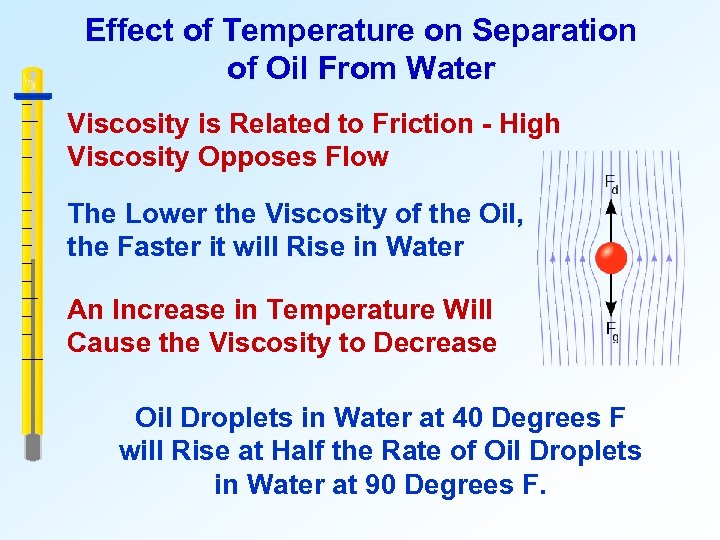 Effect of Temperature on Separation of Oil From Water

Viscosity is Related to Friction - High Viscosity Opposes Flow

The Lower the Viscosity of the Oil, the Faster it will Rise in Water

An Increase in Temperature Will Cause the Viscosity to Decrease

$F_d$

$F_g$

Oil Droplets in Water at 40 Degrees F will Rise at Half the Rate of Oil Droplets in Water at 90 Degrees F.